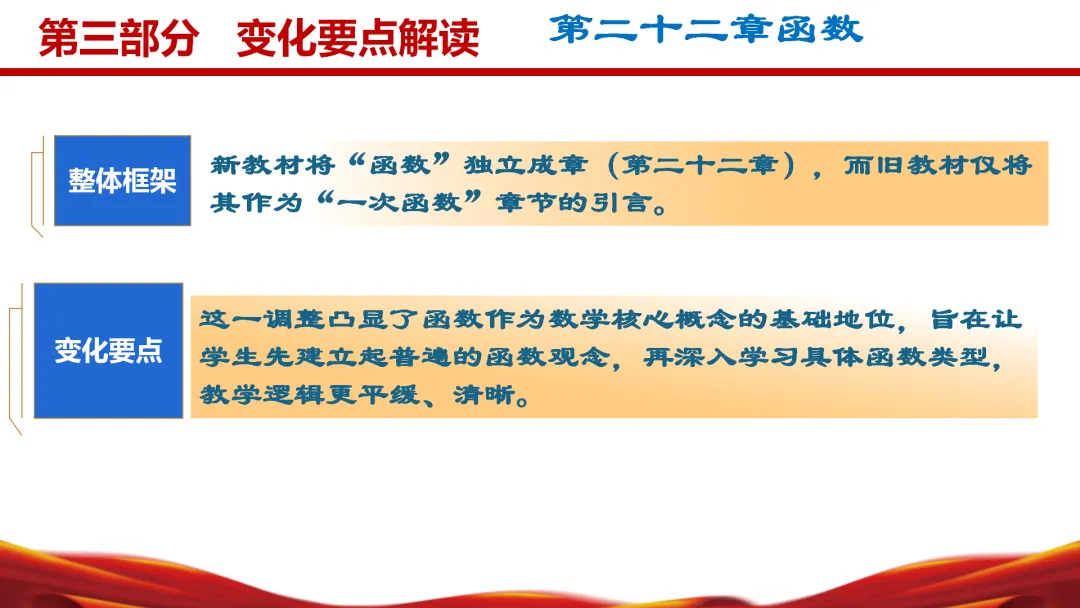 第三部分　变化要点解读　第二十二章函数

整体框架

新教材将“函数”独立成章（第二十二章），而旧教材仅将其作为“一次函数”章节的引言。

变化要点

这一调整凸显了函数作为数学核心概念的基础地位，旨在让学生先建立起普遍的函数观念，再深入学习具体函数类型，教学逻辑更平缓、清晰。